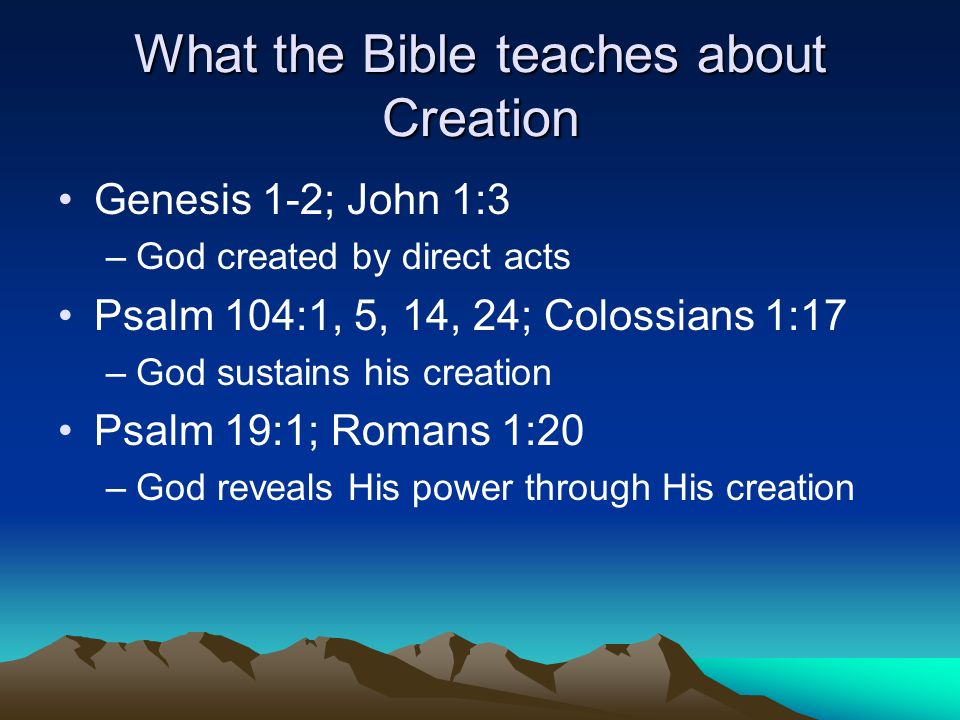 What the Bible teaches about Creation

• Genesis 1-2; John 1:3
– God created by direct acts
• Psalm 104:1, 5, 14, 24; Colossians 1:17
– God sustains his creation
• Psalm 19:1; Romans 1:20
– God reveals His power through His creation